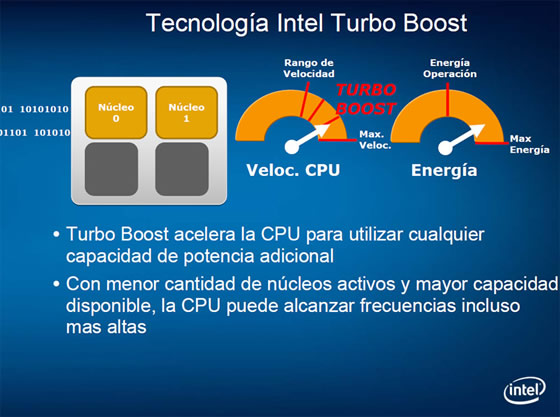 Tecnología Intel Turbo Boost

01 10101010
01101 101010

Núcleo 0
Núcleo 1

Rango de Velocidad
TURBO BOOST
Max. Veloc.
Veloc. CPU

Energía Operación
Max Energía
Energía

• Turbo Boost acelera la CPU para utilizar cualquier capacidad de potencia adicional

• Con menor cantidad de núcleos activos y mayor capacidad disponible, la CPU puede alcanzar frecuencias incluso mas altas

intel